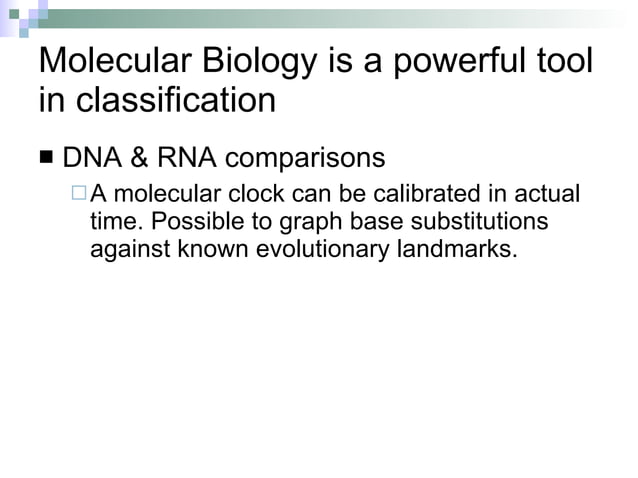 Molecular Biology is a powerful tool in classification

DNA & RNA comparisons

A molecular clock can be calibrated in actual time. Possible to graph base substitutions against known evolutionary landmarks.